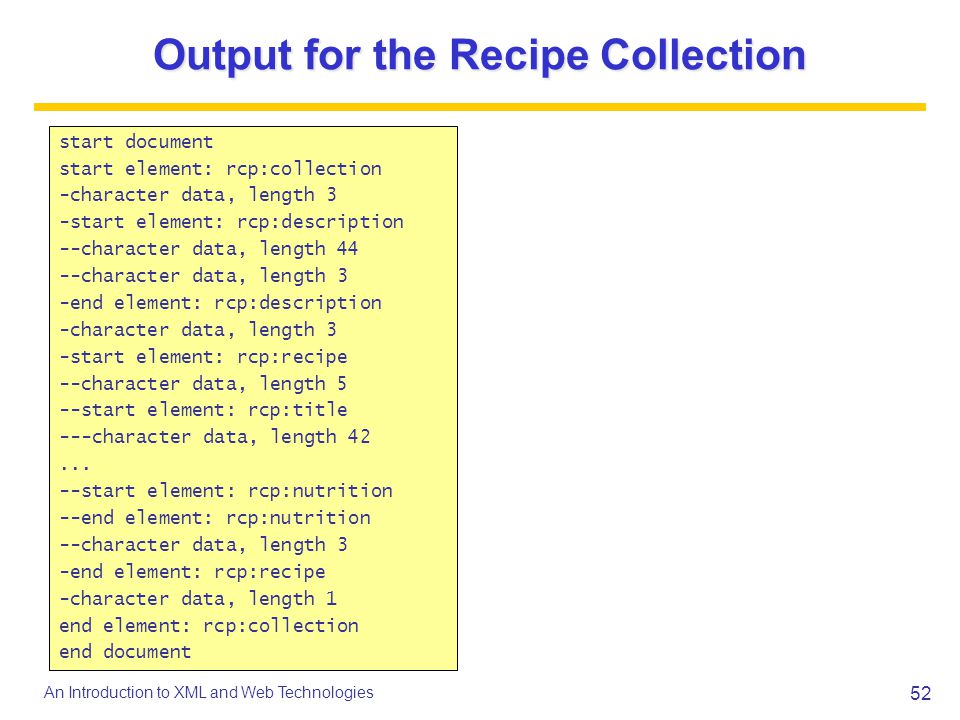 Output for the Recipe Collection

start document
start element: rcp:collection
-character data, length 3
-start element: rcp:description
--character data, length 44
--character data, length 3
-end element: rcp:description
-character data, length 3
-start element: rcp:recipe
--character data, length 5
--start element: rcp:title
---character data, length 42
...
--start element: rcp:nutrition
--end element: rcp:nutrition
--character data, length 3
-end element: rcp:recipe
-character data, length 1
end element: rcp:collection
end document

An Introduction to XML and Web Technologies

52